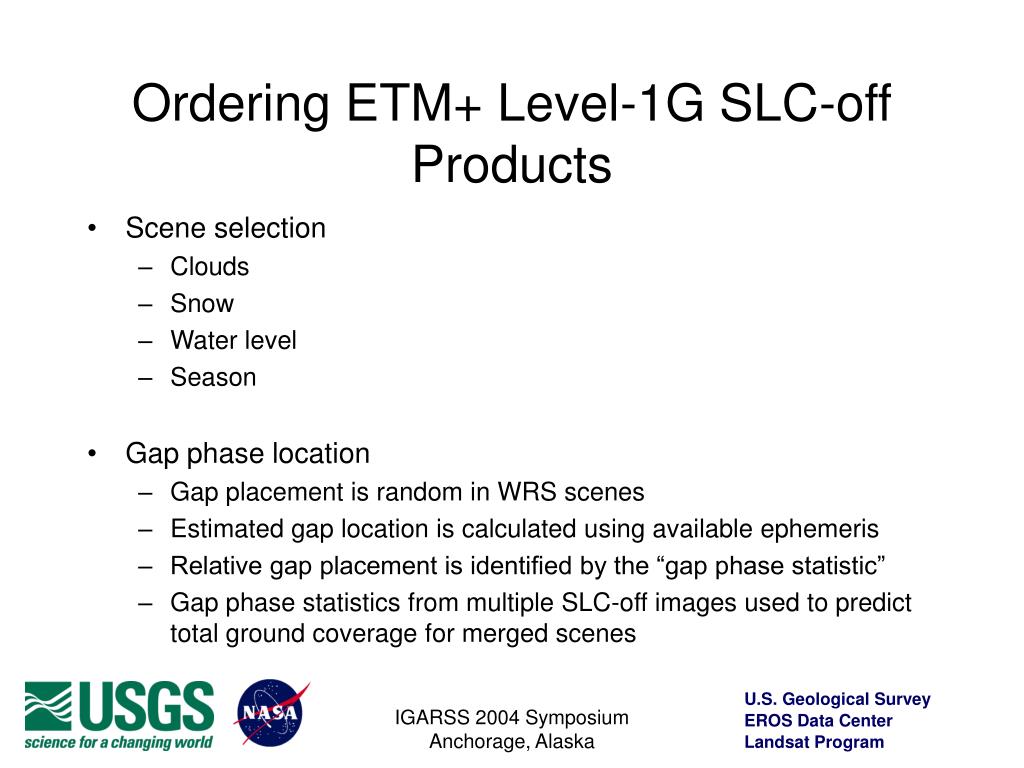 Ordering ETM+ Level-1G SLC-off Products

• Scene selection
– Clouds
– Snow
– Water level
– Season

• Gap phase location
– Gap placement is random in WRS scenes
– Estimated gap location is calculated using available ephemeris
– Relative gap placement is identified by the “gap phase statistic”
– Gap phase statistics from multiple SLC-off images used to predict total ground coverage for merged scenes

USGS
science for a changing world

NASA

IGARSS 2004 Symposium
Anchorage, Alaska

U.S. Geological Survey
EROS Data Center
Landsat Program